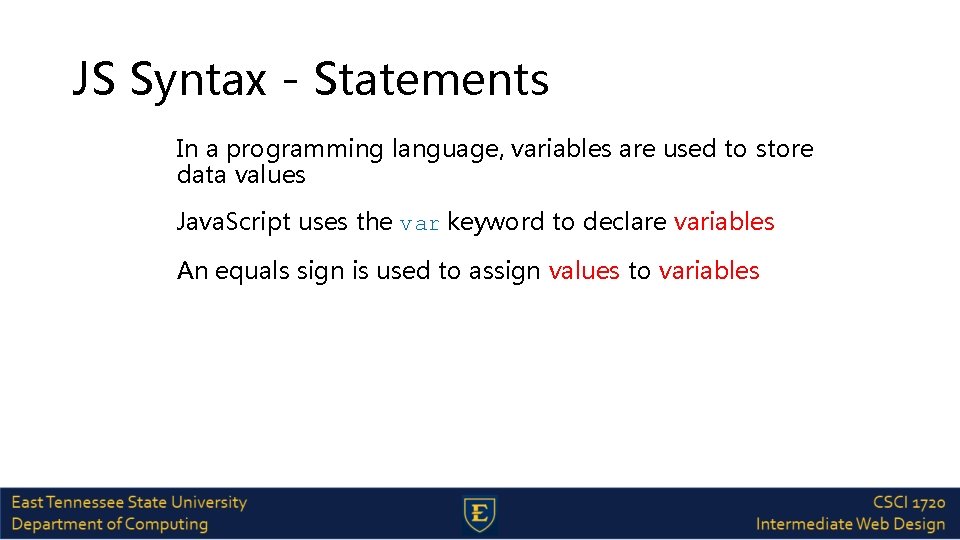 JS Syntax - Statements

In a programming language, variables are used to store data values

JavaScript uses the var keyword to declare variables

An equals sign is used to assign values to variables

East Tennessee State University
Department of Computing

E

CSCI 1720
Intermediate Web Design